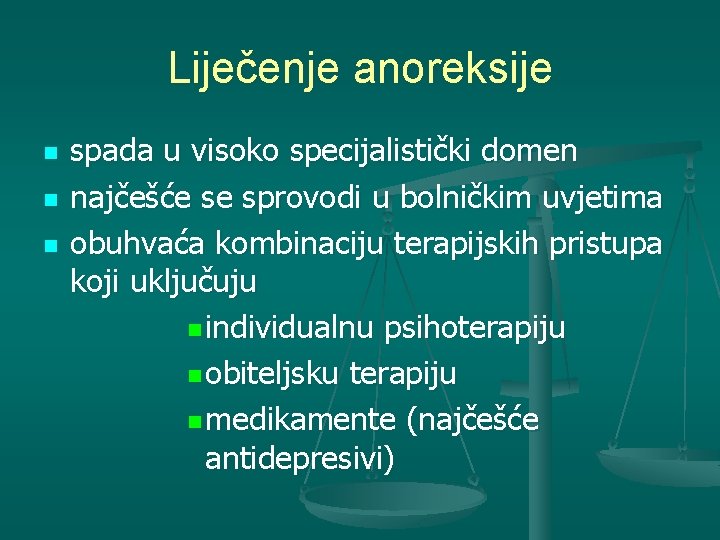 Liječenje anoreksije

- spada u visoko specijalistički domen
- najčešće se sprovodi u bolničkim uvjetima
- obuhvaća kombinaciju terapijskih pristupa koji uključuju
  - individualnu psihoterapiju
  - obiteljsku terapiju
  - medikamente (najčešće antidepresivi)